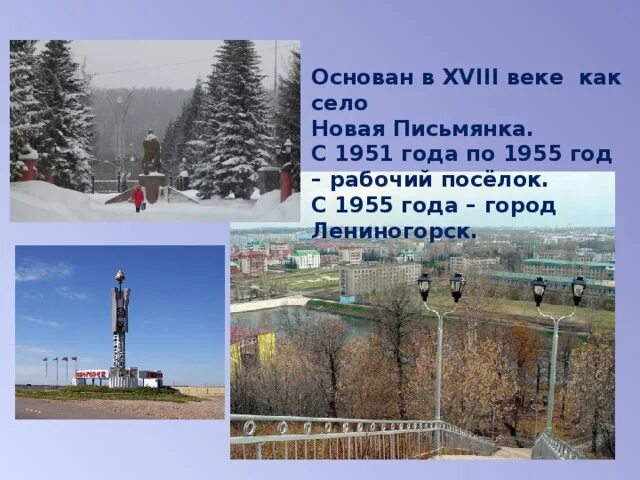 Основан в XVIII веке как село
Новая Письмянка.
С 1951 года по 1955 год – рабочий посёлок.
С 1955 года – город Лениногорск.